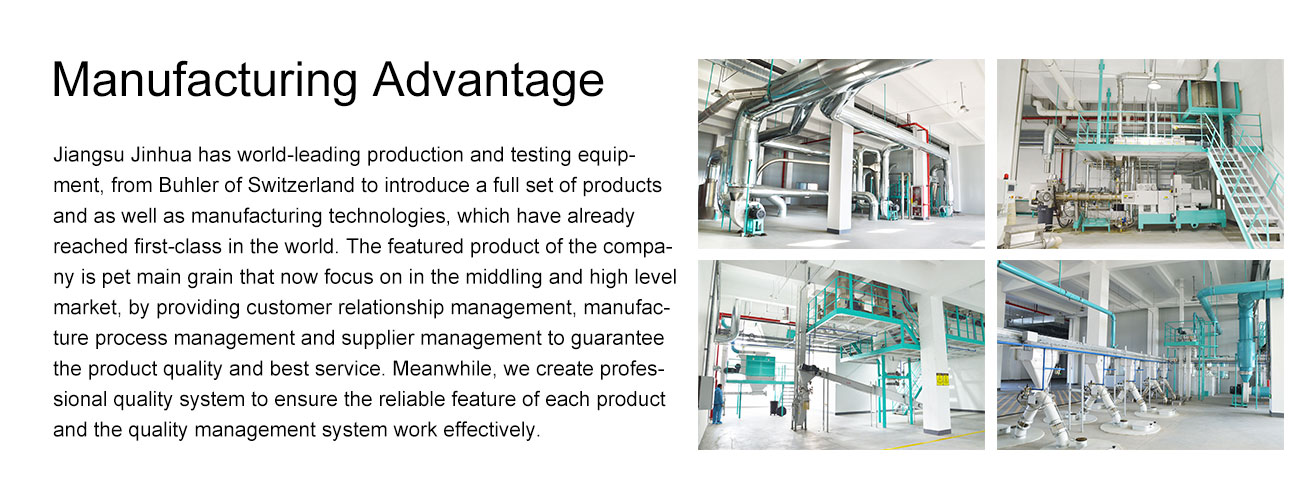 Manufacturing Advantage

Jiangsu Jinhua has world-leading production and testing equipment, from Buhler of Switzerland to introduce a full set of products and as well as manufacturing technologies, which have already reached first-class in the world. The featured product of the company is pet main grain that now focus on in the middling and high level market, by providing customer relationship management, manufacture process management and supplier management to guarantee the product quality and best service. Meanwhile, we create professional quality system to ensure the reliable feature of each product and the quality management system work effectively.